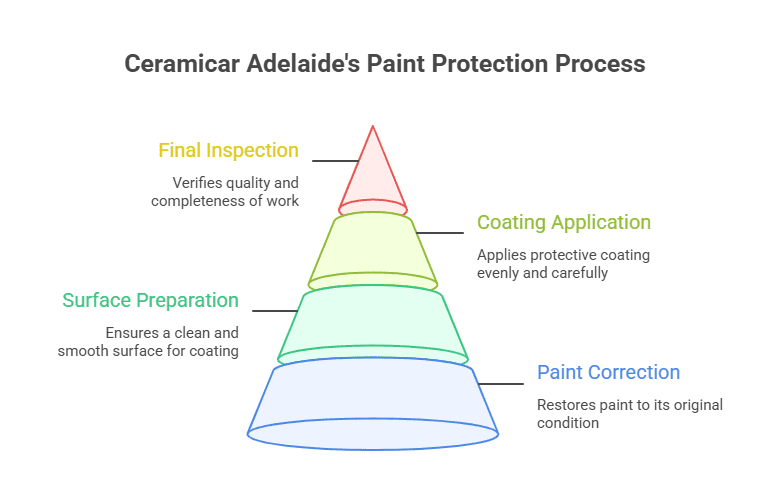 Ceramicar Adelaide's Paint Protection Process

Final Inspection

Verifies quality and completeness of work

Coating Application

Applies protective coating evenly and carefully

Surface Preparation

Ensures a clean and smooth surface for coating

Paint Correction

Restores paint to its original condition